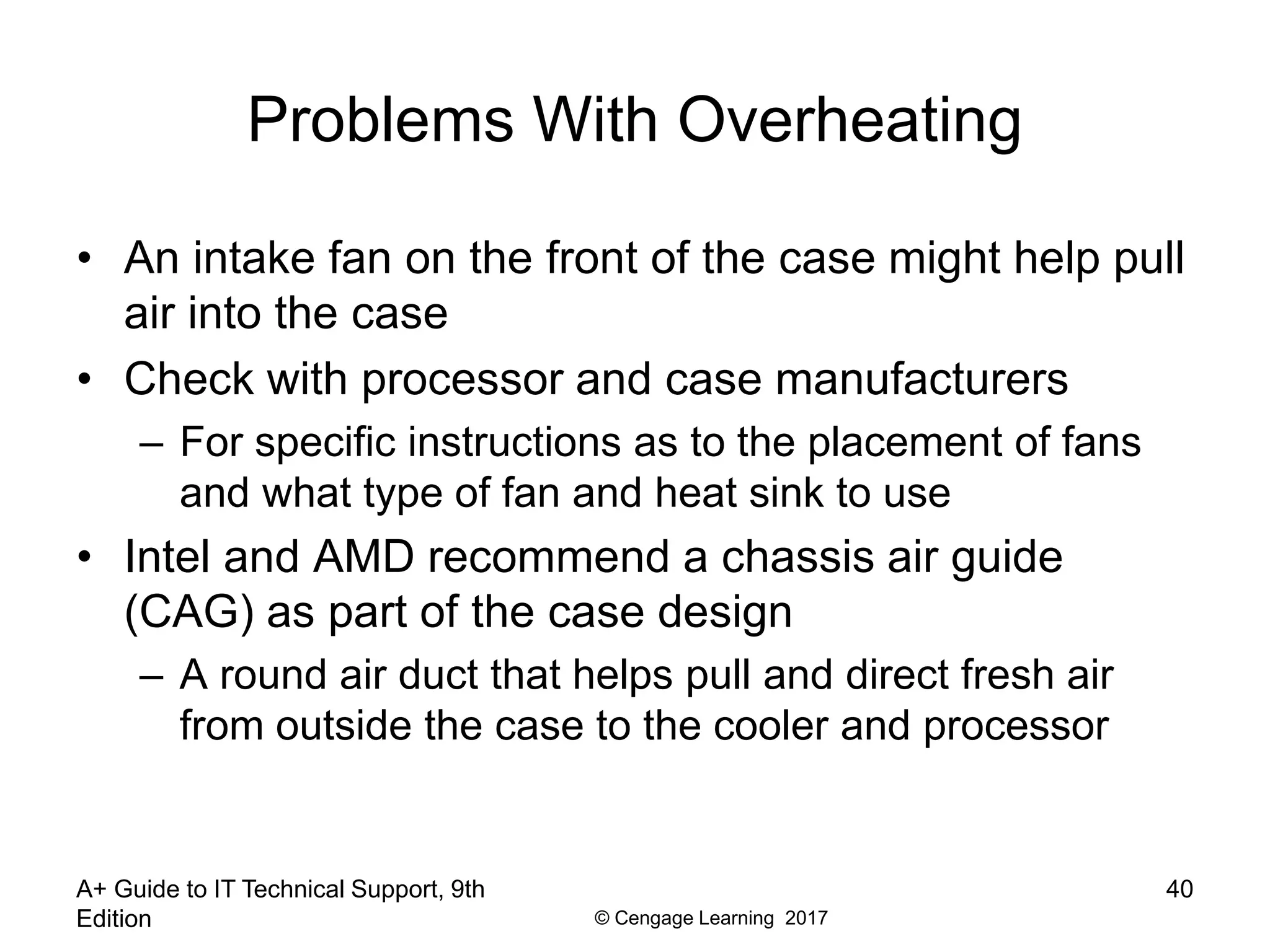 Problems With Overheating

• An intake fan on the front of the case might help pull air into the case
• Check with processor and case manufacturers
– For specific instructions as to the placement of fans and what type of fan and heat sink to use
• Intel and AMD recommend a chassis air guide (CAG) as part of the case design
– A round air duct that helps pull and direct fresh air from outside the case to the cooler and processor

A+ Guide to IT Technical Support, 9th Edition

© Cengage Learning 2017

40